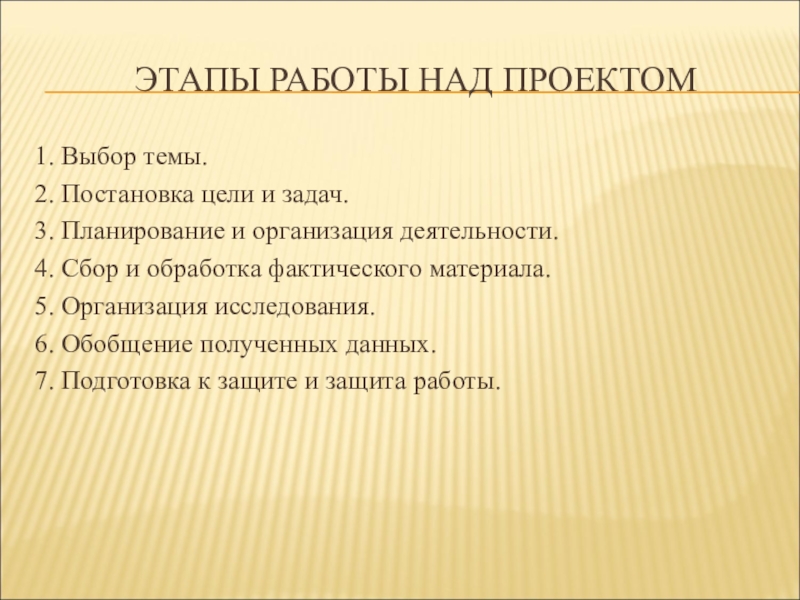 ЭТАПЫ РАБОТЫ НАД ПРОЕКТОМ

1. Выбор темы.
2. Постановка цели и задач.
3. Планирование и организация деятельности.
4. Сбор и обработка фактического материала.
5. Организация исследования.
6. Обобщение полученных данных.
7. Подготовка к защите и защита работы.